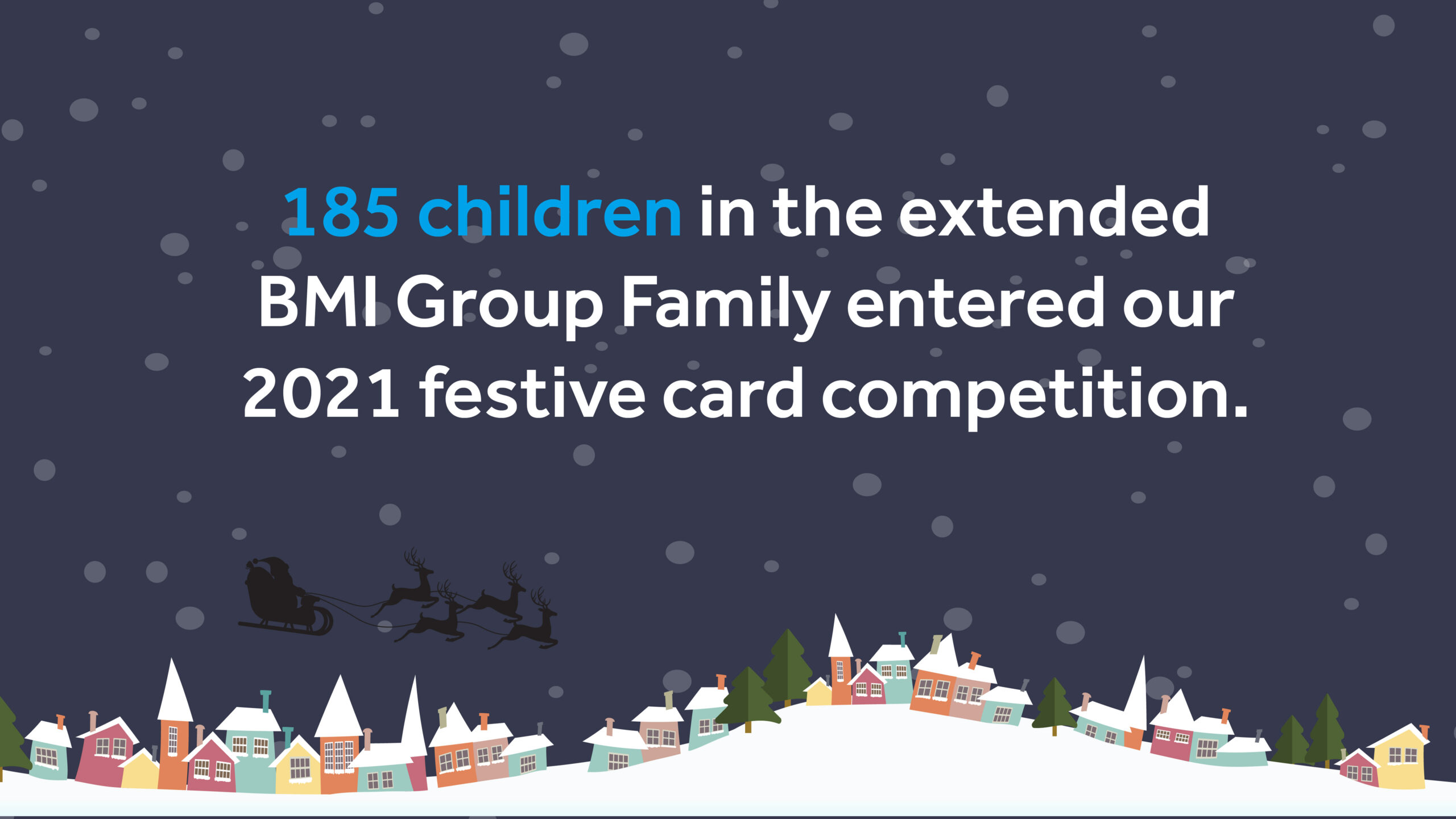 185 children in the extended BMI Group Family entered our 2021 festive card competition.